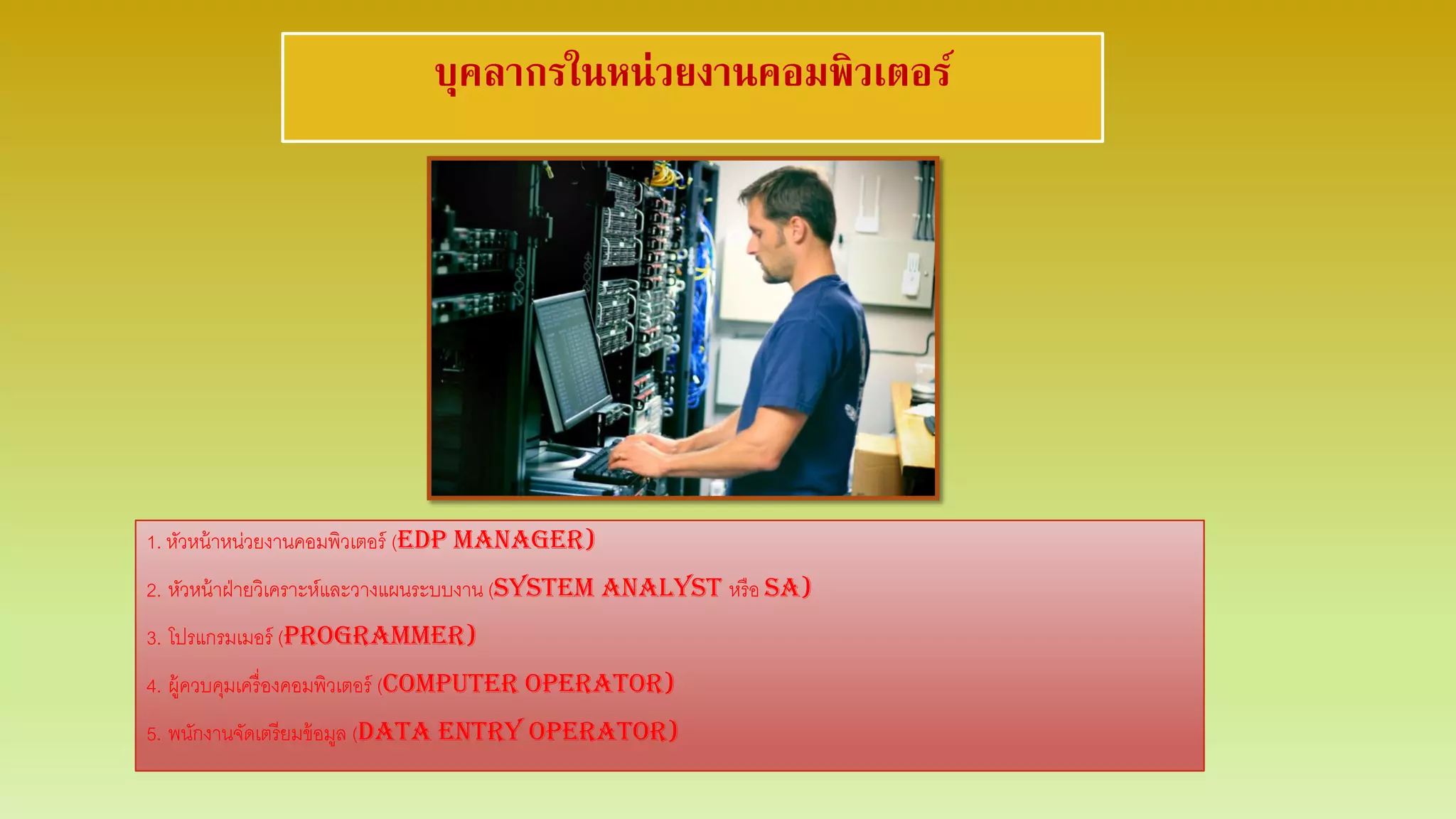 บุคลากรในหน่วยงานคอมพิวเตอร์

1. หัวหน้าหน่วยงานคอมพิวเตอร์ (EDP MANAGER)

2. หัวหน้าฝ่ายวิเคราะห์และวางแผนระบบงาน (SYSTEM ANALYST หรือ SA)

3. โปรแกรมเมอร์ (PROGRAMMER)

4. ผู้ควบคุมเครื่องคอมพิวเตอร์ (COMPUTER OPERATOR)

5. พนักงานจัดเตรียมข้อมูล (DATA ENTRY OPERATOR)